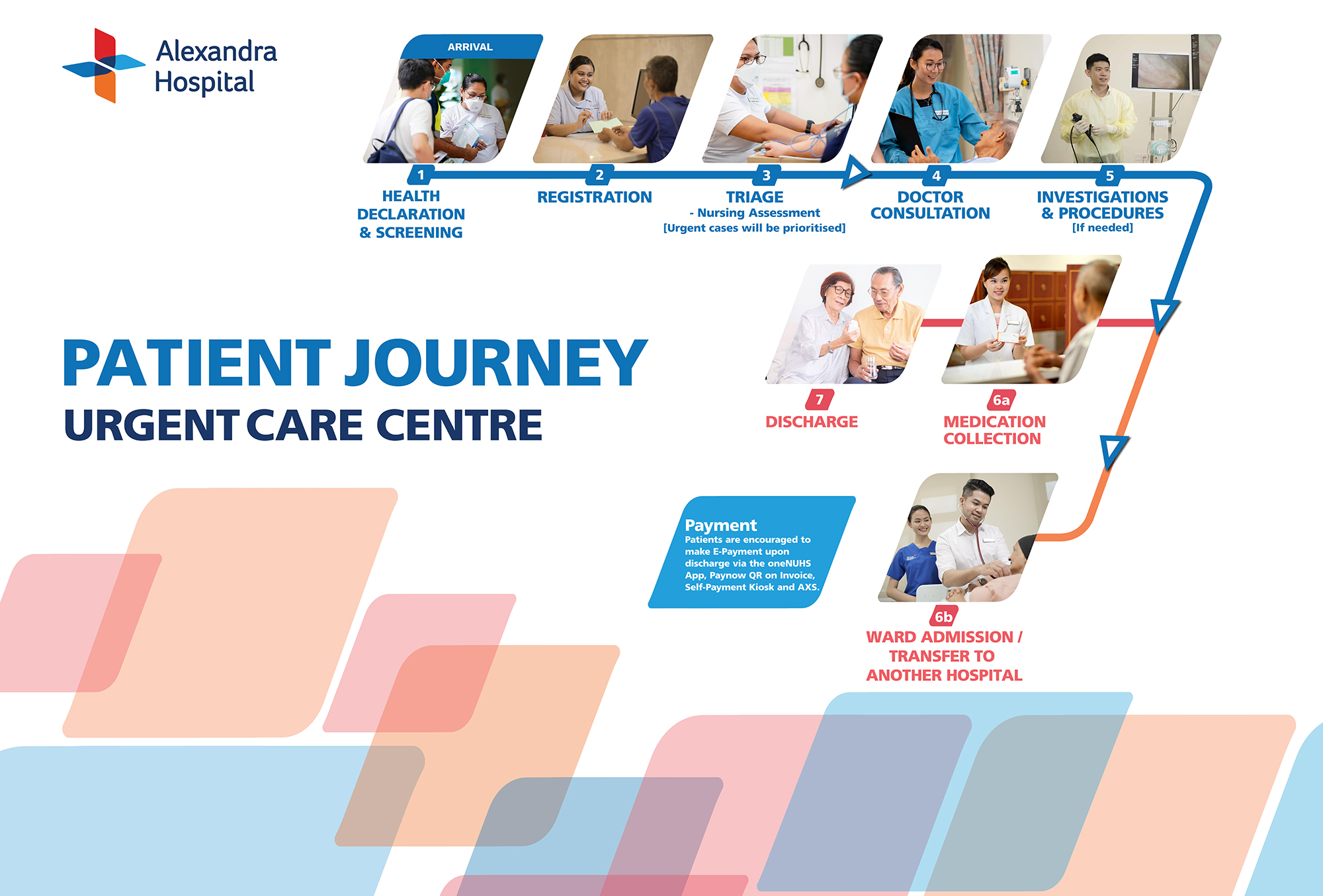 Alexandra Hospital

ARRIVAL

1
HEALTH DECLARATION & SCREENING

2
REGISTRATION

3
TRIAGE
- Nursing Assessment
[Urgent cases will be prioritised]

4
DOCTOR CONSULTATION

5
INVESTIGATIONS & PROCEDURES
[If needed]

PATIENT JOURNEY
URGENT CARE CENTRE

7
DISCHARGE

6a
MEDICATION COLLECTION

Payment
Patients are encouraged to make E-Payment upon discharge via the oneNUHS App, Paynow QR on Invoice, Self-Payment Kiosk and AXS.

6b
WARD ADMISSION / TRANSFER TO ANOTHER HOSPITAL